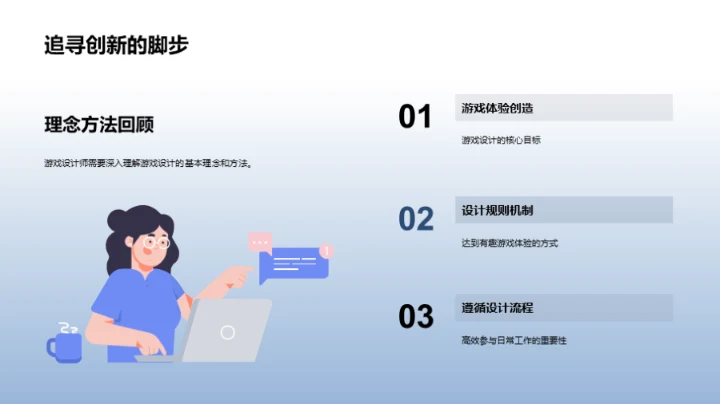 追寻创新的脚步

理念方法回顾

游戏设计师需要深入理解游戏设计的基本理念和方法。

01

游戏体验创造

游戏设计的核心目标

02

设计规则机制

达到有趣游戏体验的方式

03

遵循设计流程

高效参与日常工作的重要性